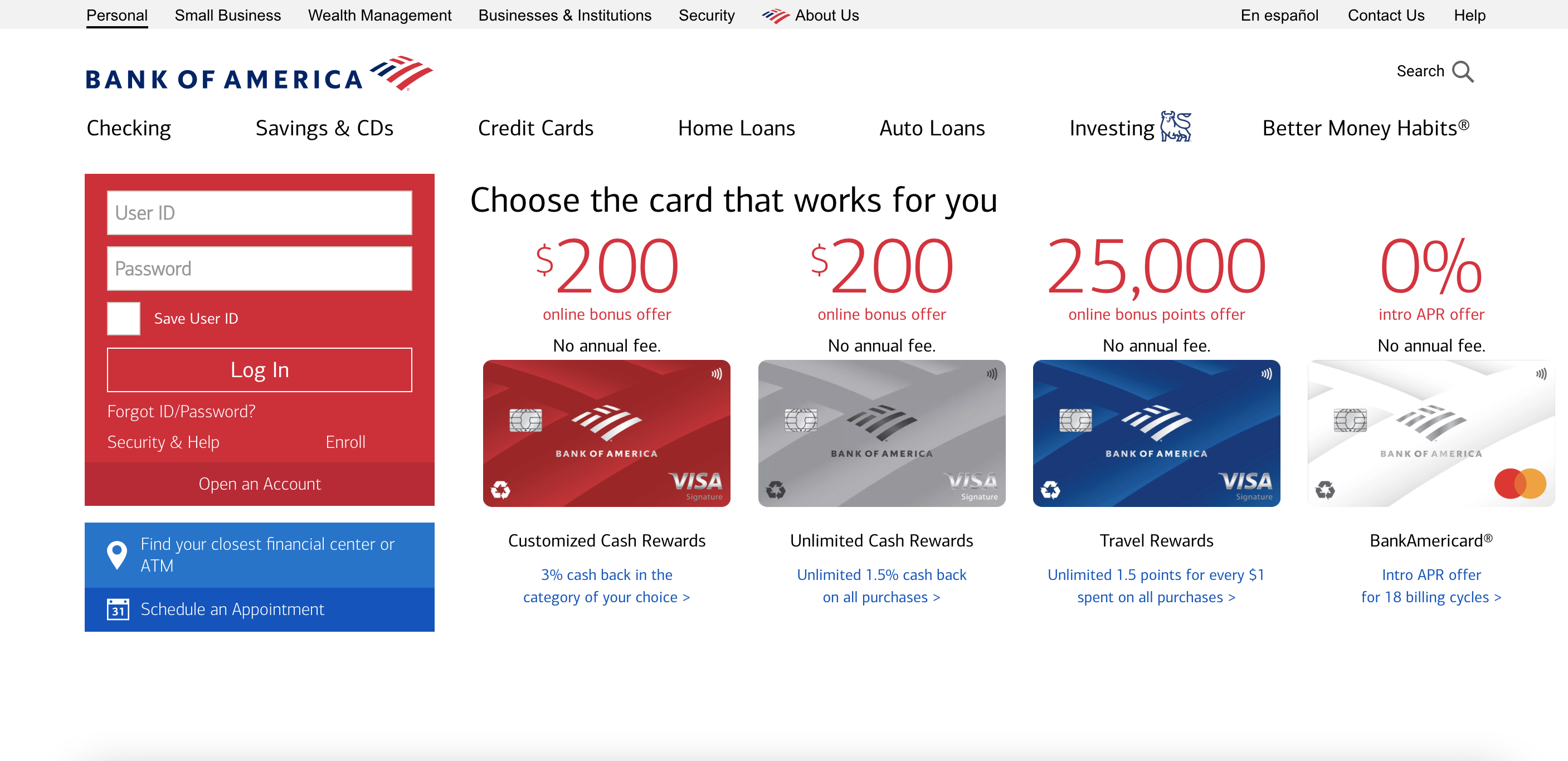 Personal Small Business Wealth Management Businesses & Institutions Security About Us En español Contact Us Help

BANK OF AMERICA

Search

Checking Savings & CDs Credit Cards Home Loans Auto Loans Investing Better Money Habits®

User ID

Password

Save User ID

Log In

Forgot ID/Password?

Security & Help Enroll

Open an Account

Find your closest financial center or ATM

31 Schedule an Appointment

Choose the card that works for you

$200
online bonus offer
No annual fee.

BANK OF AMERICA
VISA Signature

Customized Cash Rewards

3% cash back in the category of your choice >

$200
online bonus offer
No annual fee.

BANK OF AMERICA
VISA Signature

Unlimited Cash Rewards

Unlimited 1.5% cash back on all purchases >

25,000
online bonus points offer
No annual fee.

BANK OF AMERICA
VISA Signature

Travel Rewards

Unlimited 1.5 points for every $1 spent on all purchases >

0%
intro APR offer
No annual fee.

BANK OF AMERICA

BankAmericard®

Intro APR offer for 18 billing cycles >